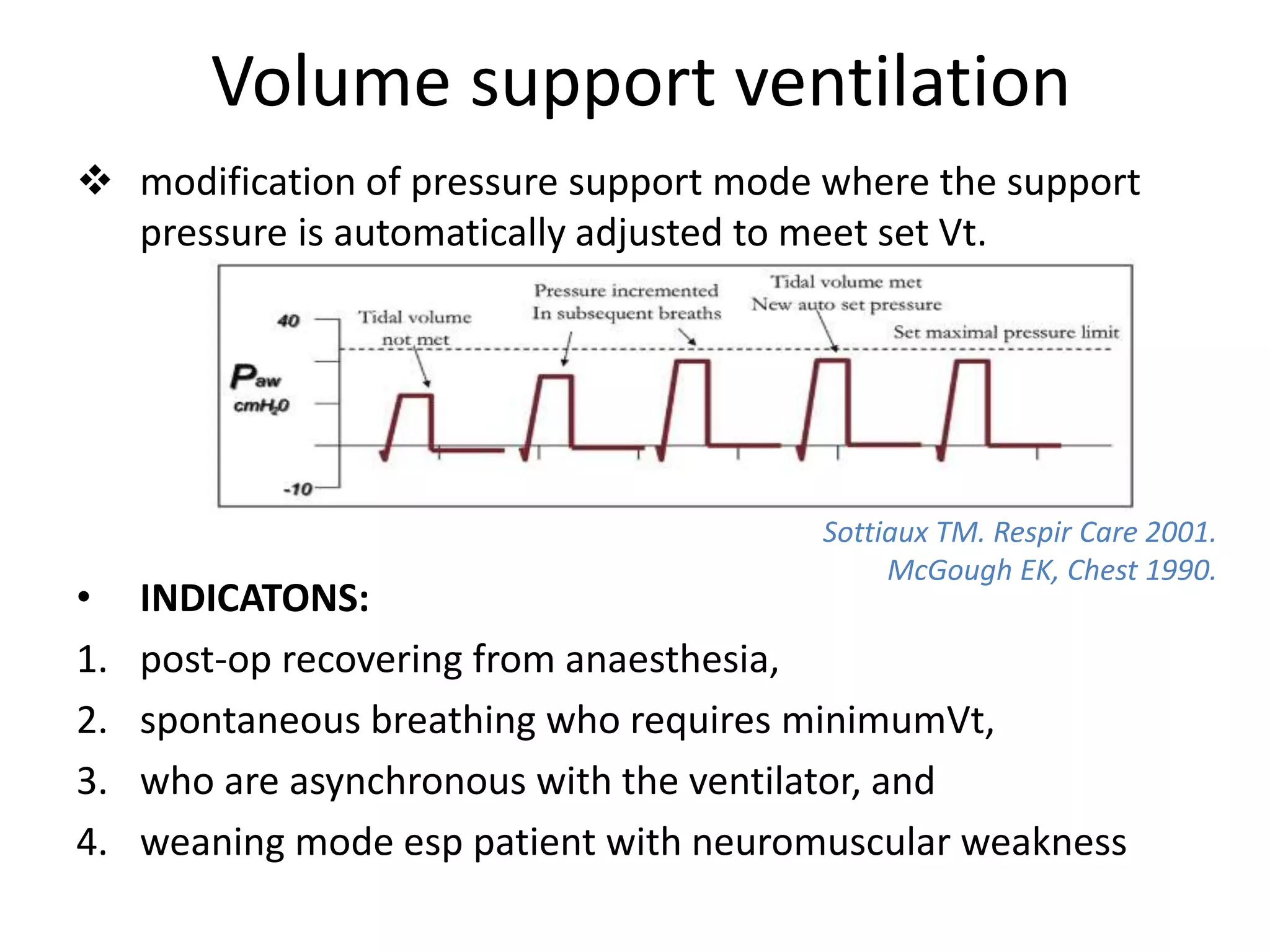 Volume support ventilation

❖ modification of pressure support mode where the support pressure is automatically adjusted to meet set Vt.

40

$P_{aw}$
$cmH_2O$

-10

Tidal volume not met

Pressure incremented In subsequent breaths

Tidal volume met New auto set pressure

Set maximal pressure limit

Sottiaux TM. Respir Care 2001.
McGough EK, Chest 1990.

• INDICATONS:
1. post-op recovering from anaesthesia,
2. spontaneous breathing who requires minimumVt,
3. who are asynchronous with the ventilator, and
4. weaning mode esp patient with neuromuscular weakness